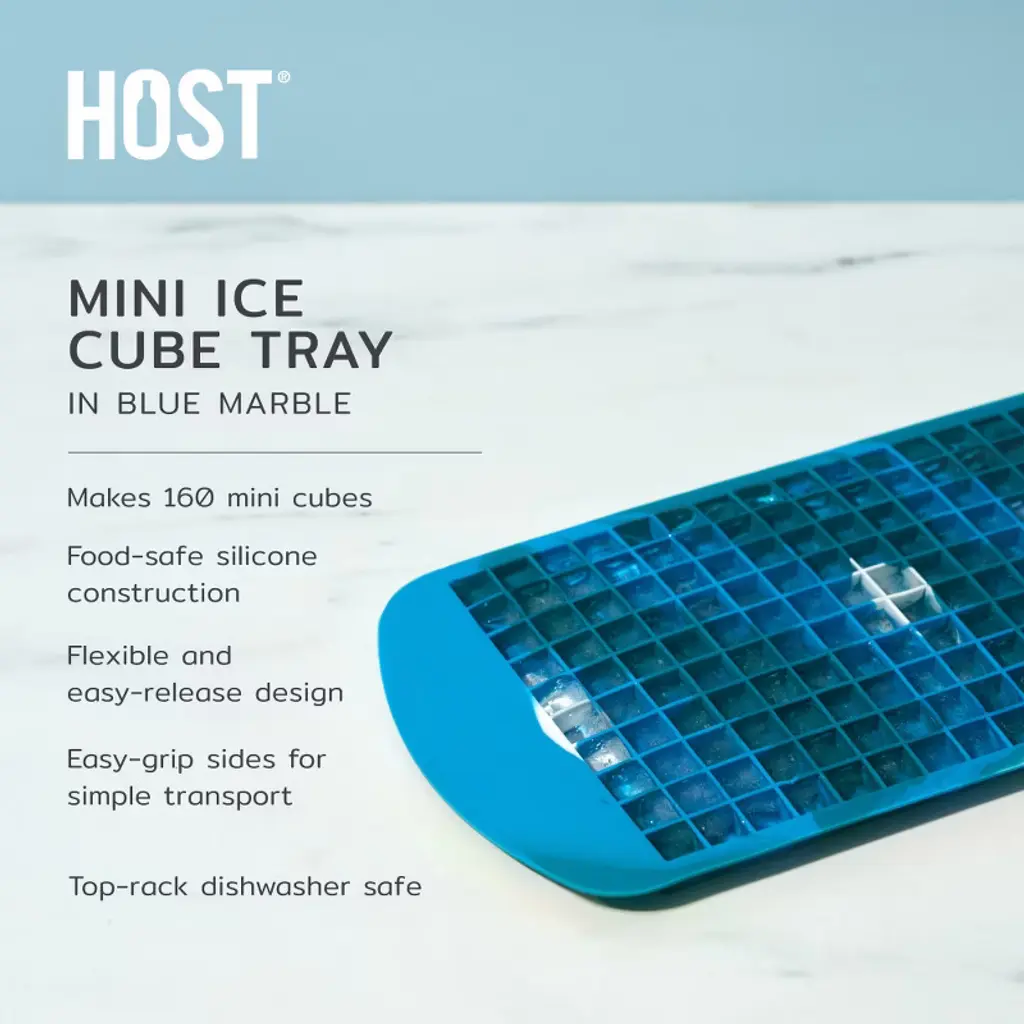 HOST®

MINI ICE CUBE TRAY
IN BLUE MARBLE

Makes 160 mini cubes

Food-safe silicone construction

Flexible and easy-release design

Easy-grip sides for simple transport

Top-rack dishwasher safe